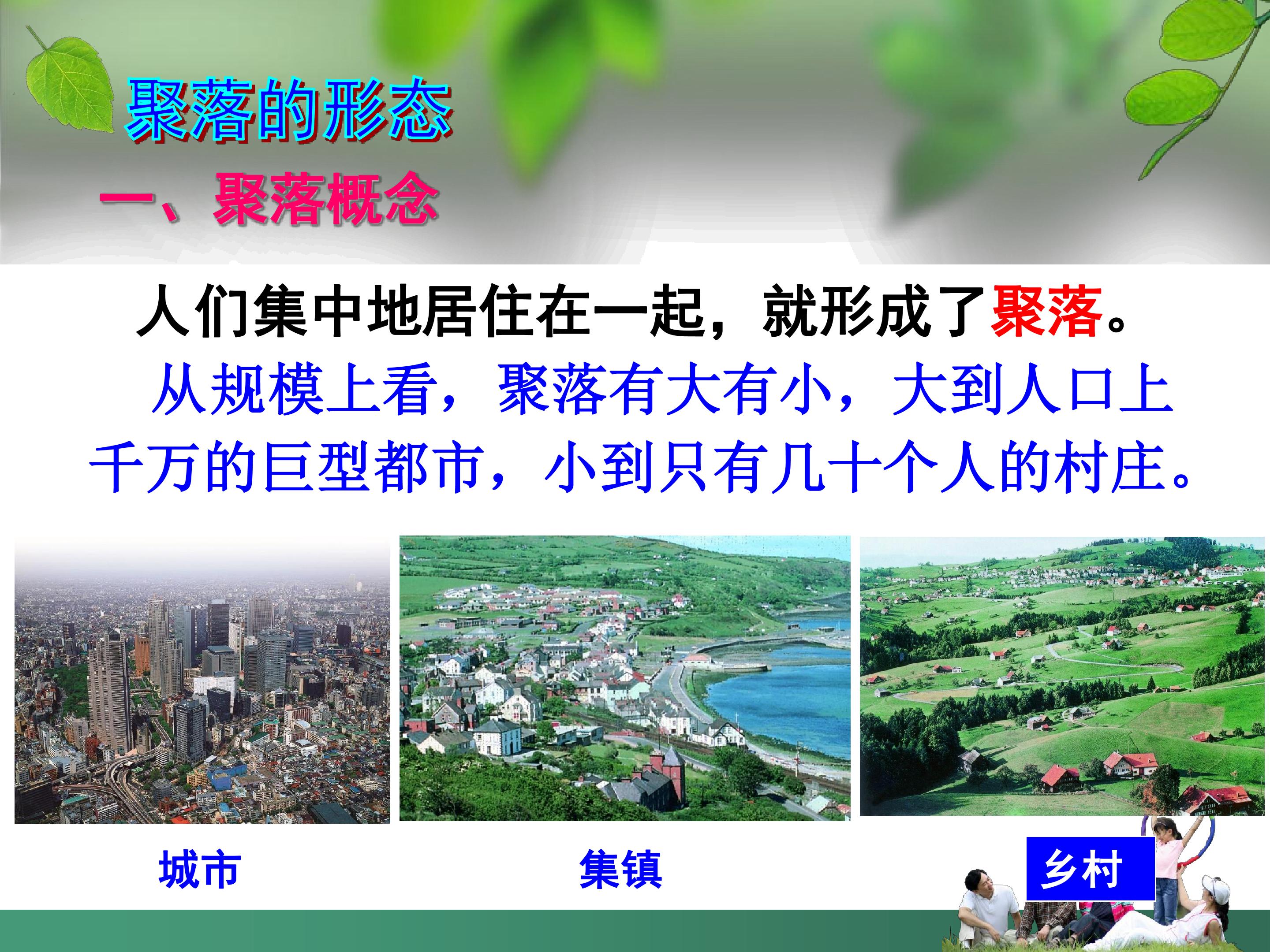 聚落的形态

一、聚落概念

人们集中地居住在一起，就形成了聚落。

从规模上看，聚落有大有小，大到人口上千万的巨型都市，小到只有几十个人的村庄。

城市

集镇

乡村